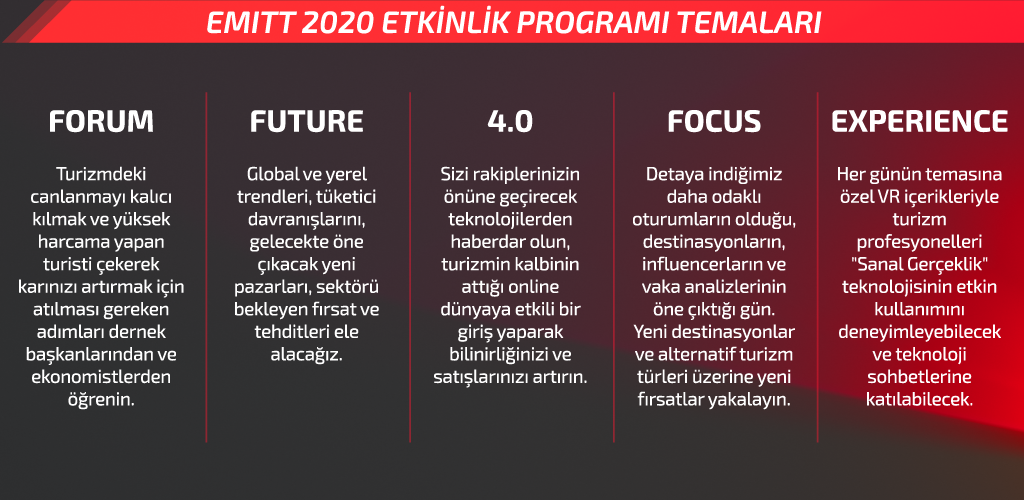 EMITT 2020 ETKİNLİK PROGRAMI TEMALARI

FORUM

Turizmdeki canlanmayı kalıcı kılmak ve yüksek harcama yapan turisti çekerek karınızı artırmak için atılması gereken adımları dernek başkanlarından ve ekonomistlerden öğrenin.

FUTURE

Global ve yerel trendleri, tüketici davranışlarını, gelecekte öne çıkacak yeni pazarları, sektörü bekleyen fırsat ve tehditleri ele alacağız.

4.0

Sizi rakiplerinizin önüne geçirecek teknolojilerden haberdar olun, turizmin kalbinin attığı online dünyaya etkili bir giriş yaparak bilinirliğinizi ve satışlarınızı artırın.

FOCUS

Detaya indiğimiz daha odaklı oturumların olduğu, destinasyonların, influencerların ve vaka analizlerinin öne çıktığı gün. Yeni destinasyonlar ve alternatif turizm türleri üzerine yeni fırsatlar yakalayın.

EXPERIENCE

Her günün temasına özel VR içerikleriyle turizm profesyonelleri "Sanal Gerçeklik" teknolojisinin etkin kullanımını deneyimleyebilecek ve teknoloji sohbetlerine katılabilecek.